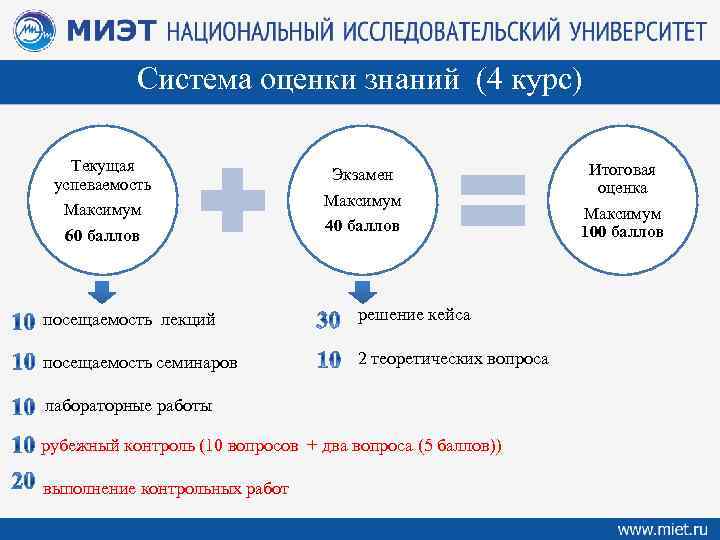 МИЭТ НАЦИОНАЛЬНЫЙ ИССЛЕДОВАТЕЛЬСКИЙ УНИВЕРСИТЕТ

Система оценки знаний (4 курс)

Текущая успеваемость Максимум 60 баллов

Экзамен Максимум 40 баллов

Итоговая оценка Максимум 100 баллов

10 посещаемость лекций

10 посещаемость семинаров

10 лабораторные работы

10 рубежный контроль (10 вопросов + два вопроса (5 баллов))

20 выполнение контрольных работ

30 решение кейса

10 2 теоретических вопроса

www.miet.ru